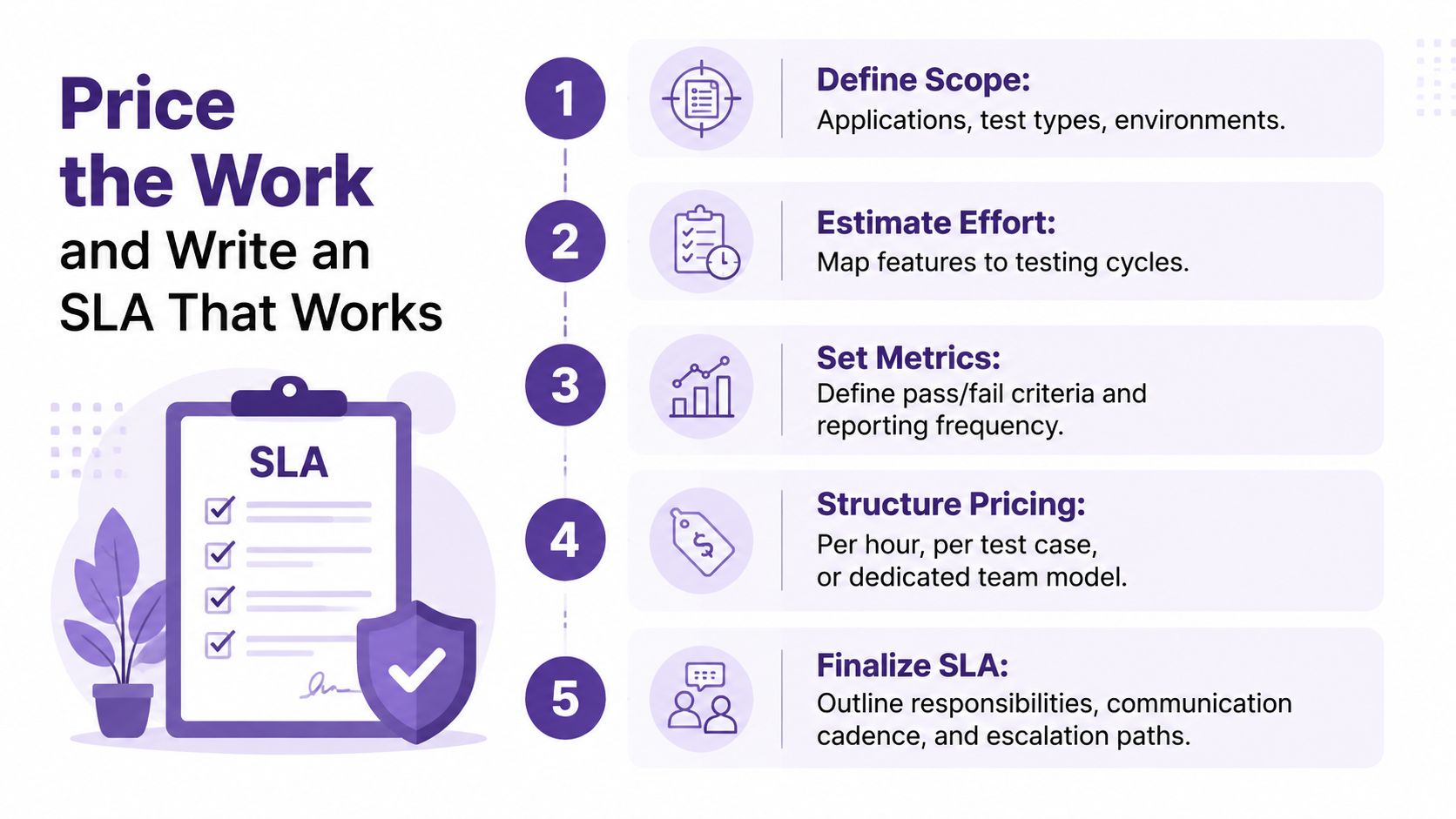 Price the Work and Write an SLA That Works

SLA

1 Define Scope:
Applications, test types, environments.

2 Estimate Effort:
Map features to testing cycles.

3 Set Metrics:
Define pass/fail criteria and reporting frequency.

4 Structure Pricing:
Per hour, per test case, or dedicated team model.

5 Finalize SLA:
Outline responsibilities, communication cadence, and escalation paths.